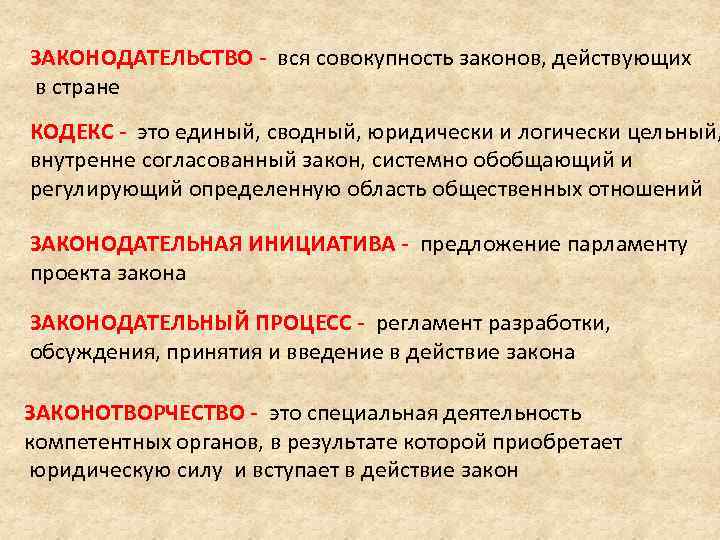 ЗАКОНОДАТЕЛЬСТВО - вся совокупность законов, действующих в стране

КОДЕКС - это единый, сводный, юридически и логически цельный, внутренне согласованный закон, системно обобщающий и регулирующий определенную область общественных отношений

ЗАКОНОДАТЕЛЬНАЯ ИНИЦИАТИВА - предложение парламенту проекта закона

ЗАКОНОДАТЕЛЬНЫЙ ПРОЦЕСС - регламент разработки, обсуждения, принятия и введение в действие закона

ЗАКОНОТВОРЧЕСТВО - это специальная деятельность компетентных органов, в результате которой приобретает юридическую силу и вступает в действие закон